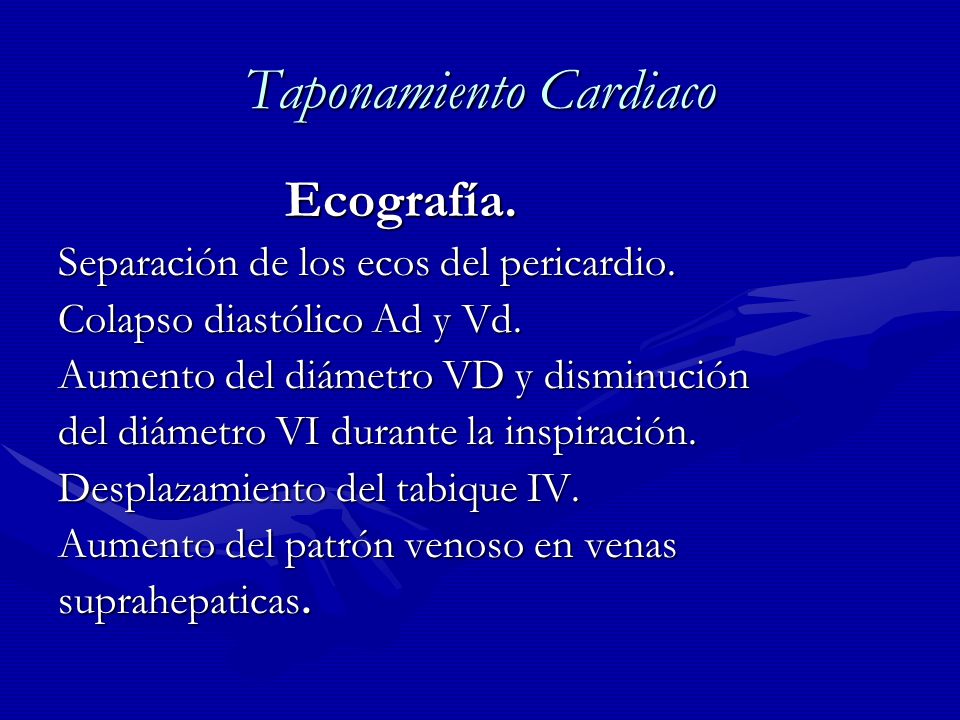 Taponamiento Cardiaco

Ecografía.

Separación de los ecos del pericardio.
Colapso diastólico Ad y Vd.
Aumento del diámetro VD y disminución del diámetro VI durante la inspiración.
Desplazamiento del tabique IV.
Aumento del patrón venoso en venas suprahepaticas.